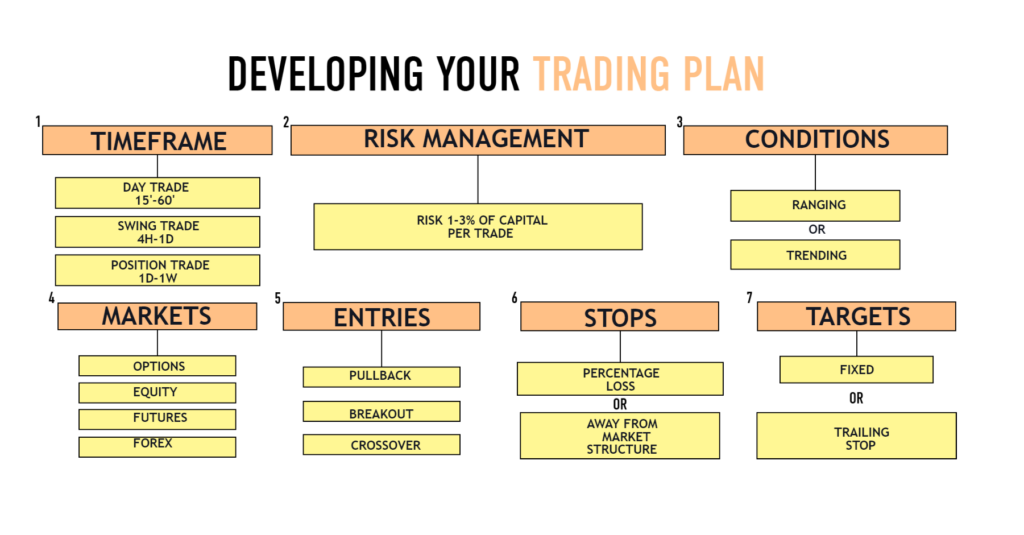 DEVELOPING YOUR TRADING PLAN

1
TIMEFRAME

DAY TRADE
15'-60'

SWING TRADE
4H-1D

POSITION TRADE
1D-1W

2
RISK MANAGEMENT

RISK 1-3% OF CAPITAL
PER TRADE

3
CONDITIONS

RANGING

OR

TRENDING

4
MARKETS

OPTIONS

EQUITY

FUTURES

FOREX

5
ENTRIES

PULLBACK

BREAKOUT

CROSSOVER

6
STOPS

PERCENTAGE
LOSS

OR

AWAY FROM
MARKET
STRUCTURE

7
TARGETS

FIXED

OR

TRAILING
STOP